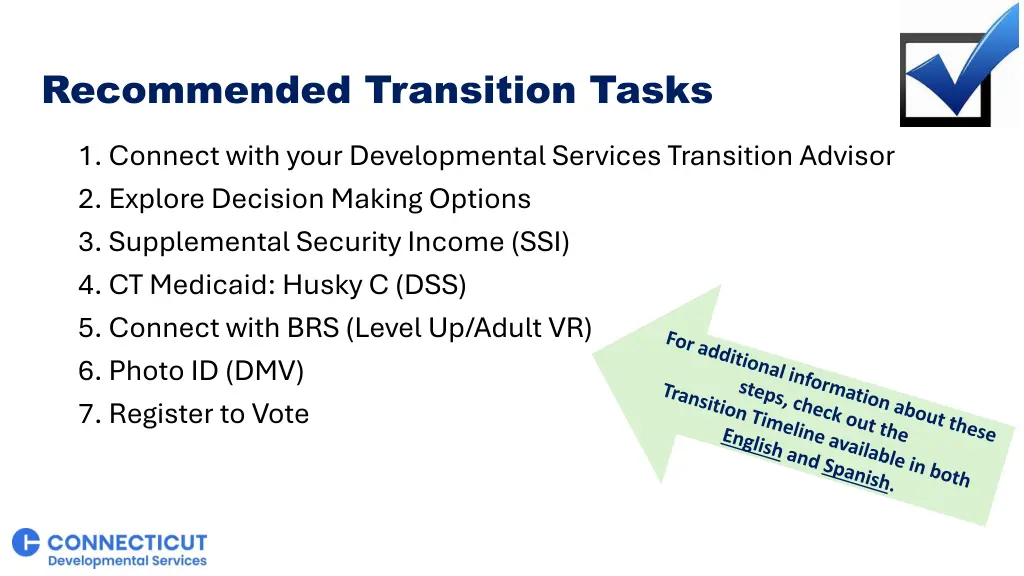 Recommended Transition Tasks

1. Connect with your Developmental Services Transition Advisor
2. Explore Decision Making Options
3. Supplemental Security Income (SSI)
4. CT Medicaid: Husky C (DSS)
5. Connect with BRS (Level Up/Adult VR)
6. Photo ID (DMV)
7. Register to Vote

For additional information about these steps, check out the Transition Timeline available in both English and Spanish.

CONNECTICUT
Developmental Services